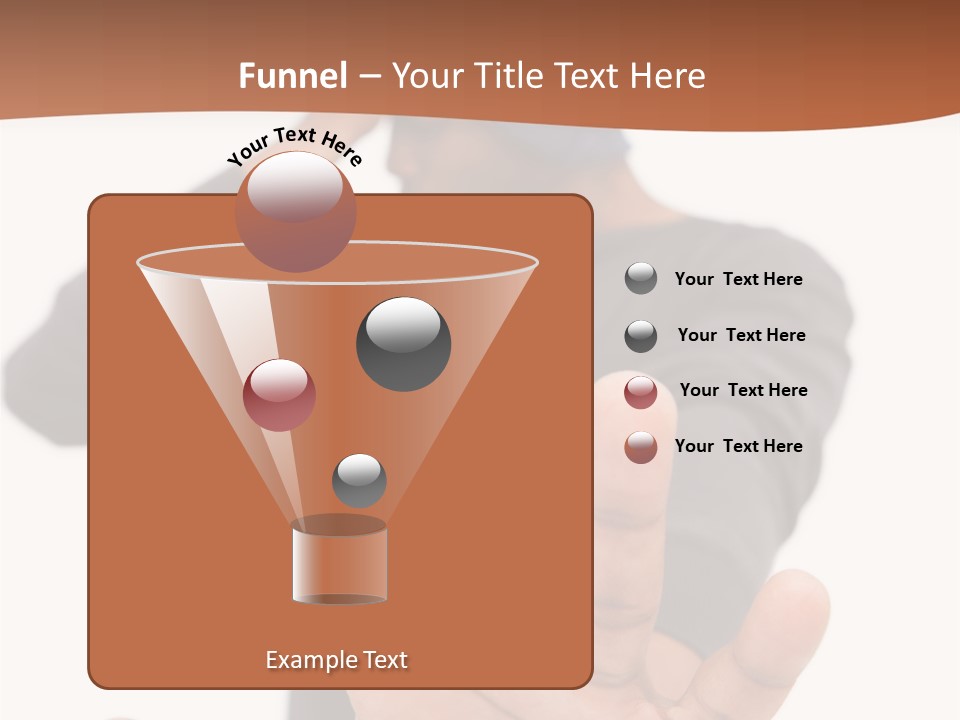 Funnel – Your Title Text Here

Your Text Here

Your Text Here

Your Text Here

Your Text Here

Your Text Here

Example Text